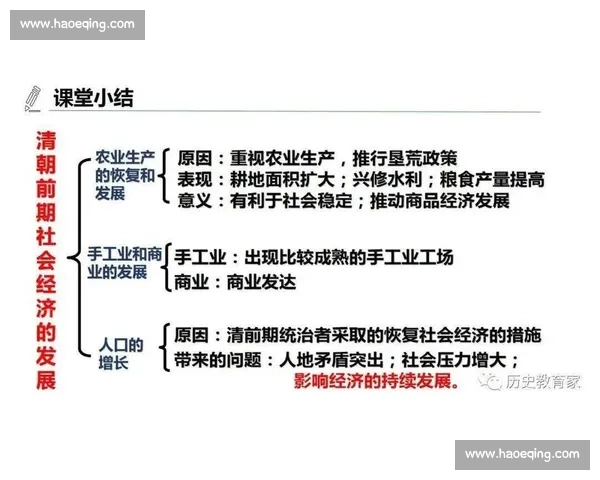 www.haoeqing.com

课堂小结

清朝前期社会经济的发展

农业生产的恢复和发展
原因：重视农业生产，推行垦荒政策
表现：耕地面积扩大；兴修水利；粮食产量提高
意义：有利于社会稳定；推动商品经济发展

手工业和商业的发展
手工业：出现比较成熟的手工业工场
商业：商业发达

人口的增长
原因：清前期统治者采取的恢复社会经济的措施
带来的问题：人地矛盾突出；社会压力增大；影响经济的持续发展。

历史教育家

www.haoeqing.com